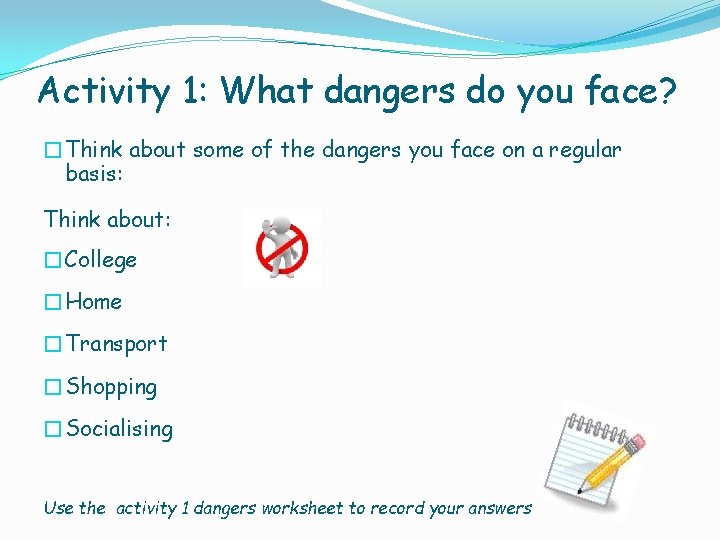 Activity 1: What dangers do you face?

☐ Think about some of the dangers you face on a regular basis:

Think about:

☐ College

☐ Home

☐ Transport

☐ Shopping

☐ Socialising

Use the activity 1 dangers worksheet to record your answers